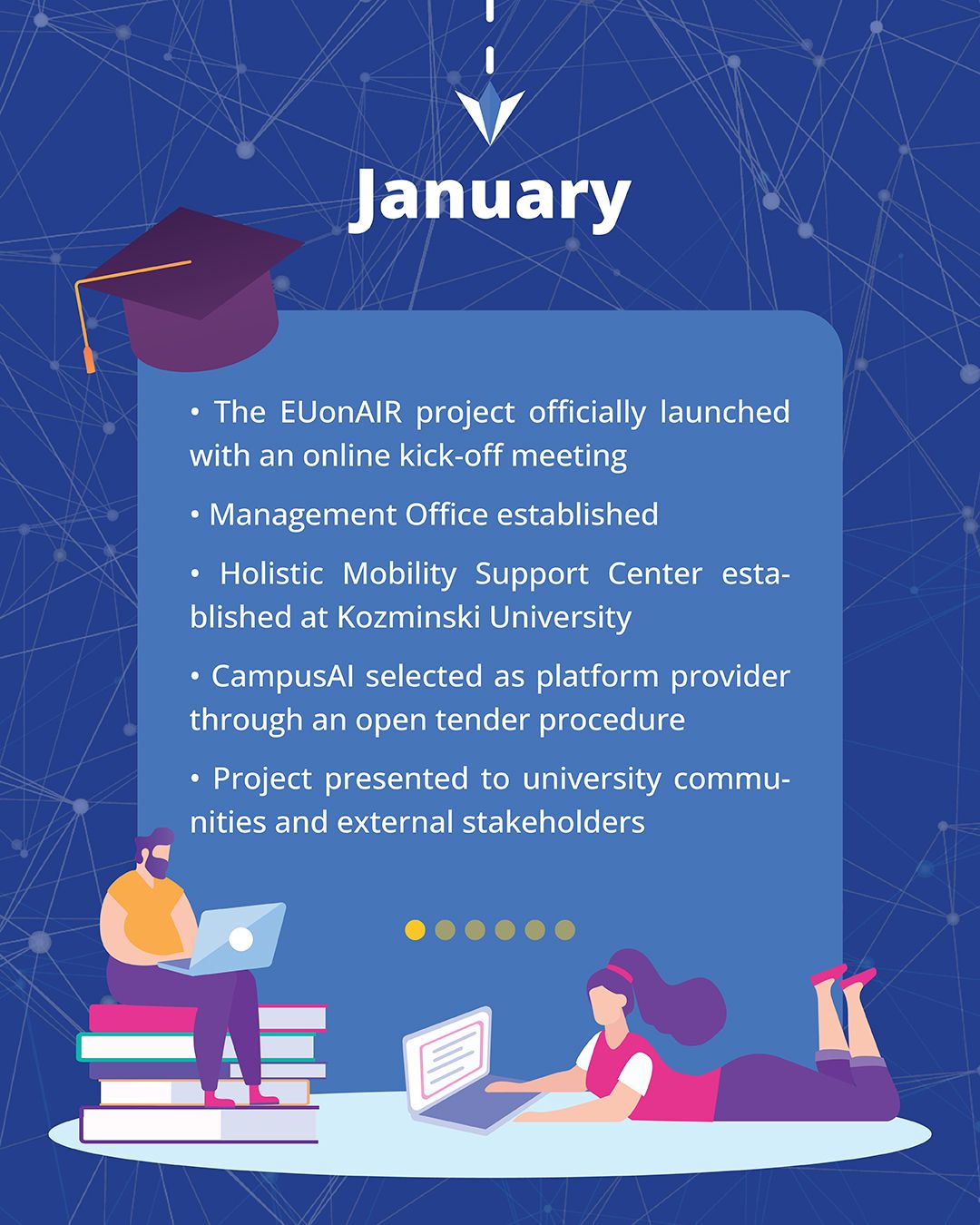 January

• The EUonAIR project officially launched with an online kick-off meeting

• Management Office established

• Holistic Mobility Support Center established at Kozminski University

• CampusAI selected as platform provider through an open tender procedure

• Project presented to university communities and external stakeholders